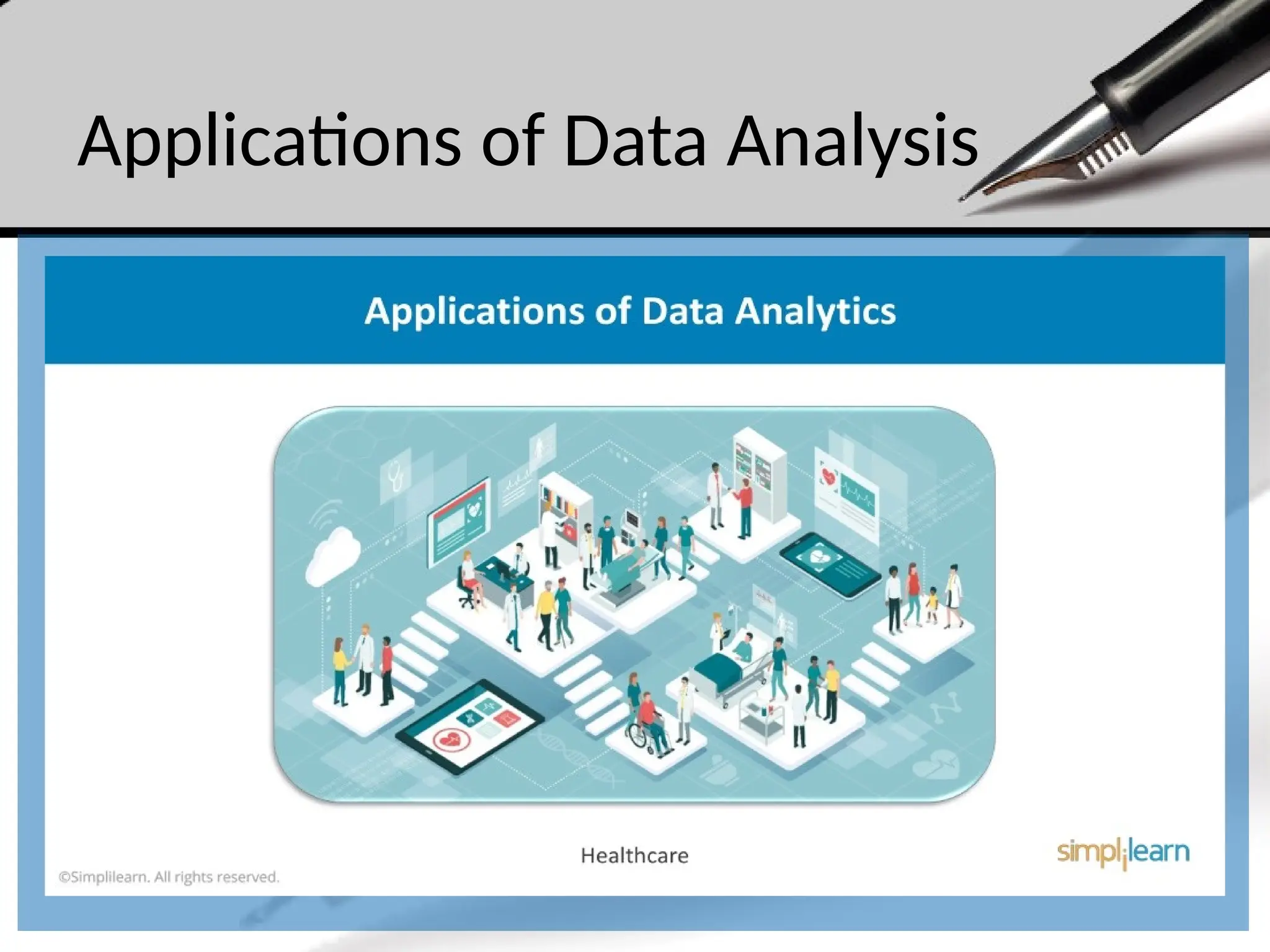 Applications of Data Analysis

Applications of Data Analytics

Healthcare

simplilearn

©Simplilearn. All rights reserved.